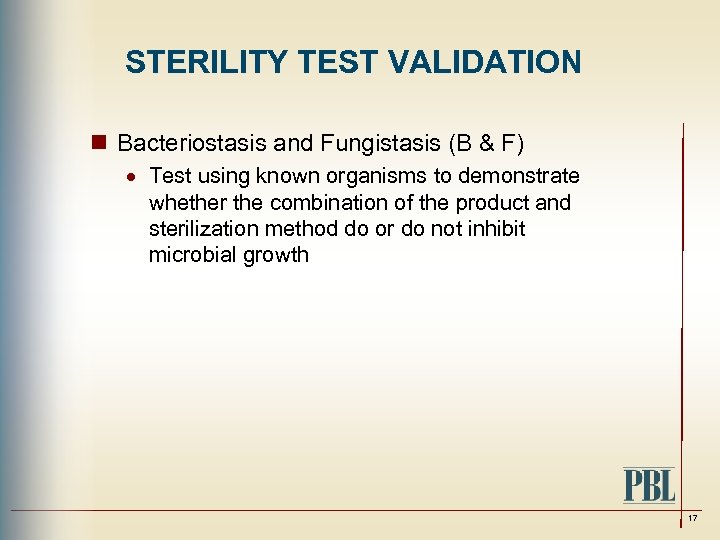 STERILITY TEST VALIDATION

Bacteriostasis and Fungistasis (B & F)

Test using known organisms to demonstrate whether the combination of the product and sterilization method do or do not inhibit microbial growth

PBL

17